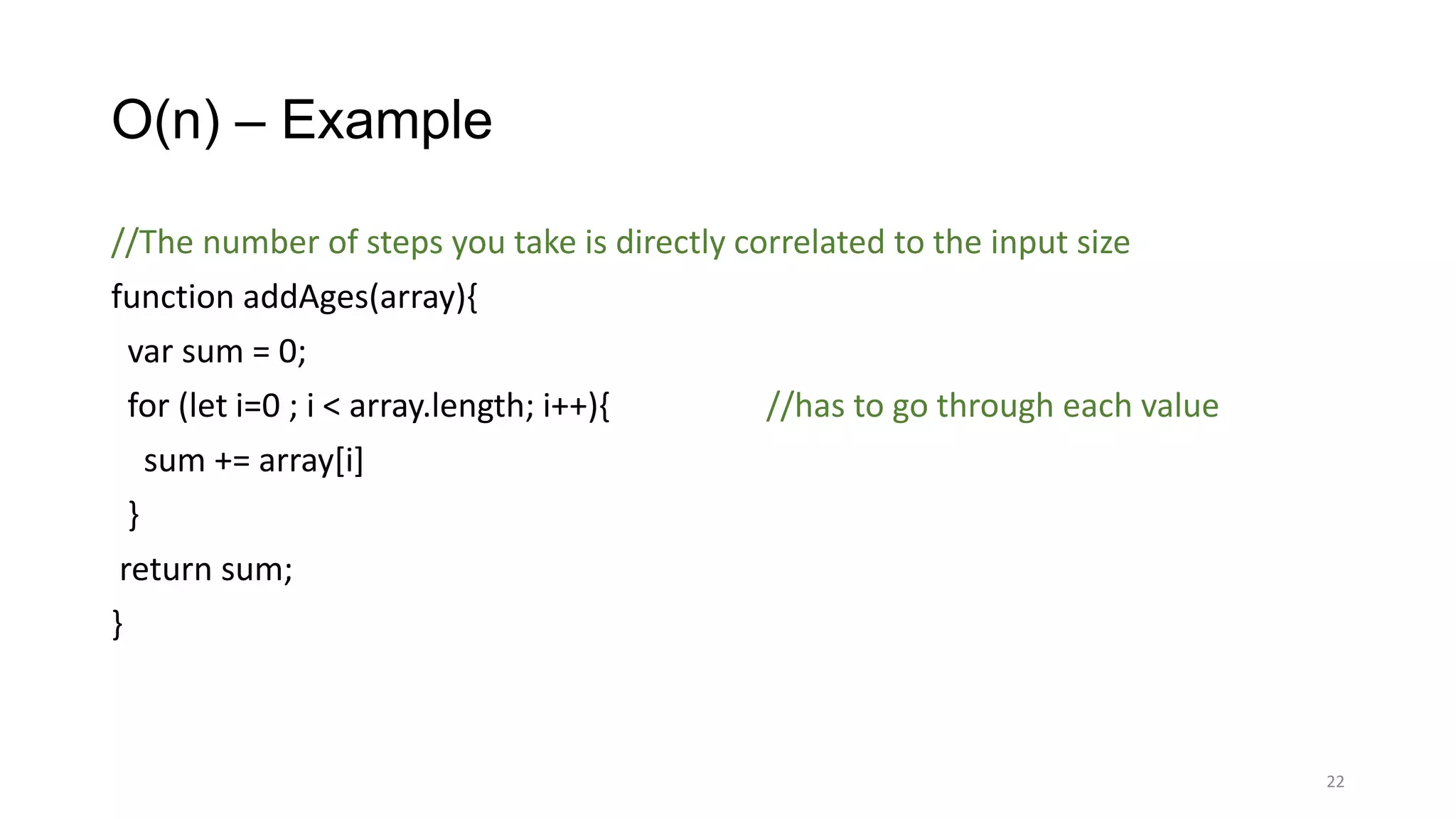 O(n) – Example

//The number of steps you take is directly correlated to the input size
function addAges(array){
var sum = 0;
for (let i=0 ; i < array.length; i++){ //has to go through each value
sum += array[i]
}
return sum;
}

22